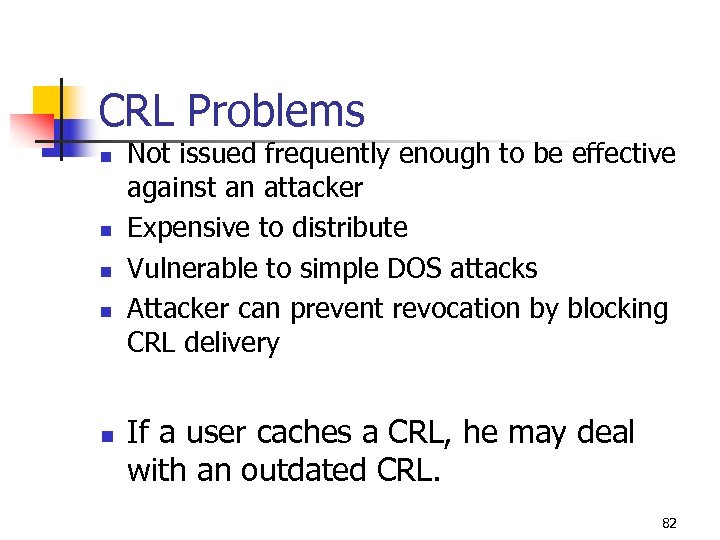 CRL Problems

- Not issued frequently enough to be effective against an attacker
- Expensive to distribute
- Vulnerable to simple DOS attacks
- Attacker can prevent revocation by blocking CRL delivery

- If a user caches a CRL, he may deal with an outdated CRL.

82